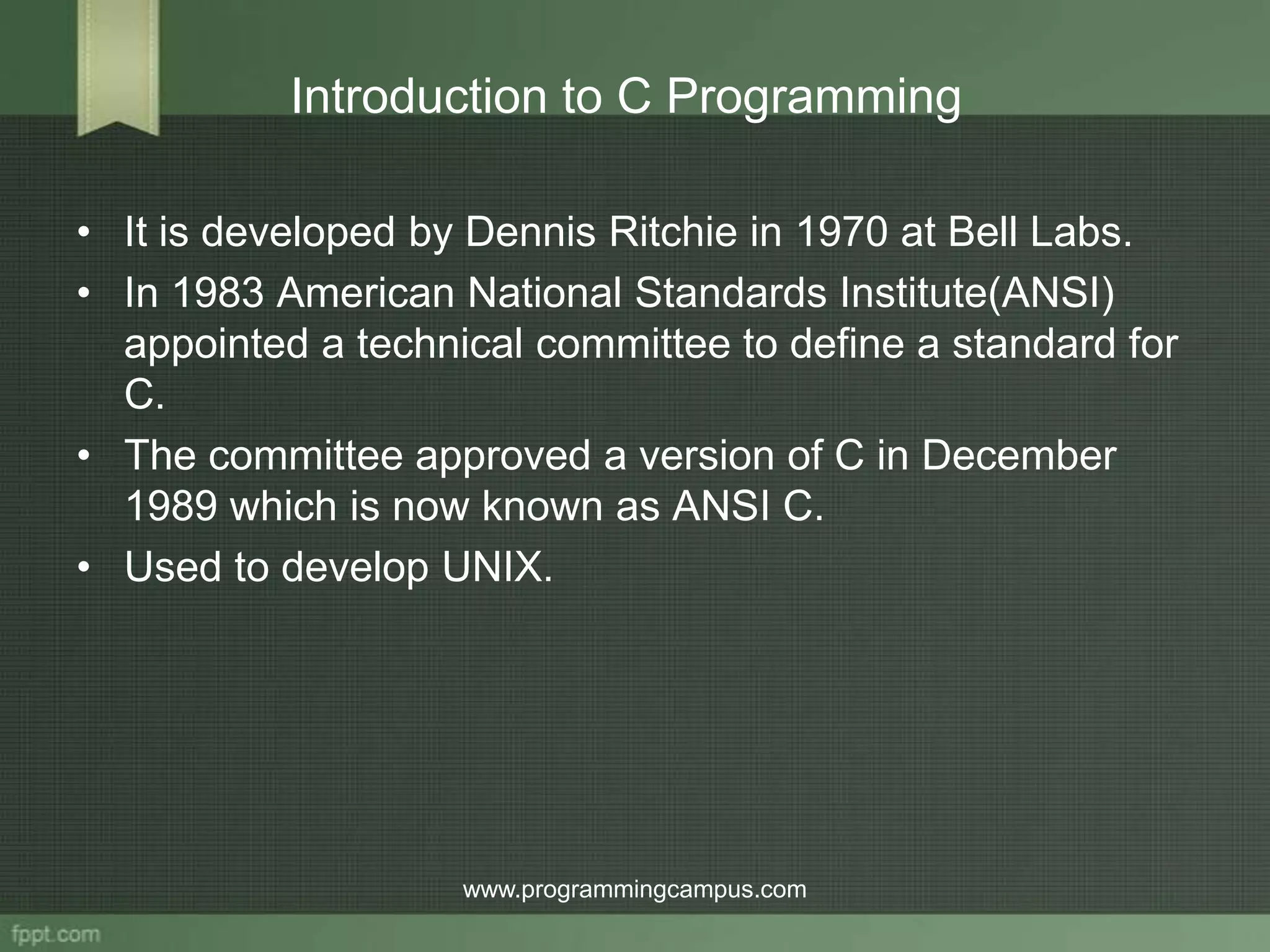 Introduction to C Programming

• It is developed by Dennis Ritchie in 1970 at Bell Labs.
• In 1983 American National Standards Institute(ANSI) appointed a technical committee to define a standard for C.
• The committee approved a version of C in December 1989 which is now known as ANSI C.
• Used to develop UNIX.

www.programmingcampus.com

fppt.com